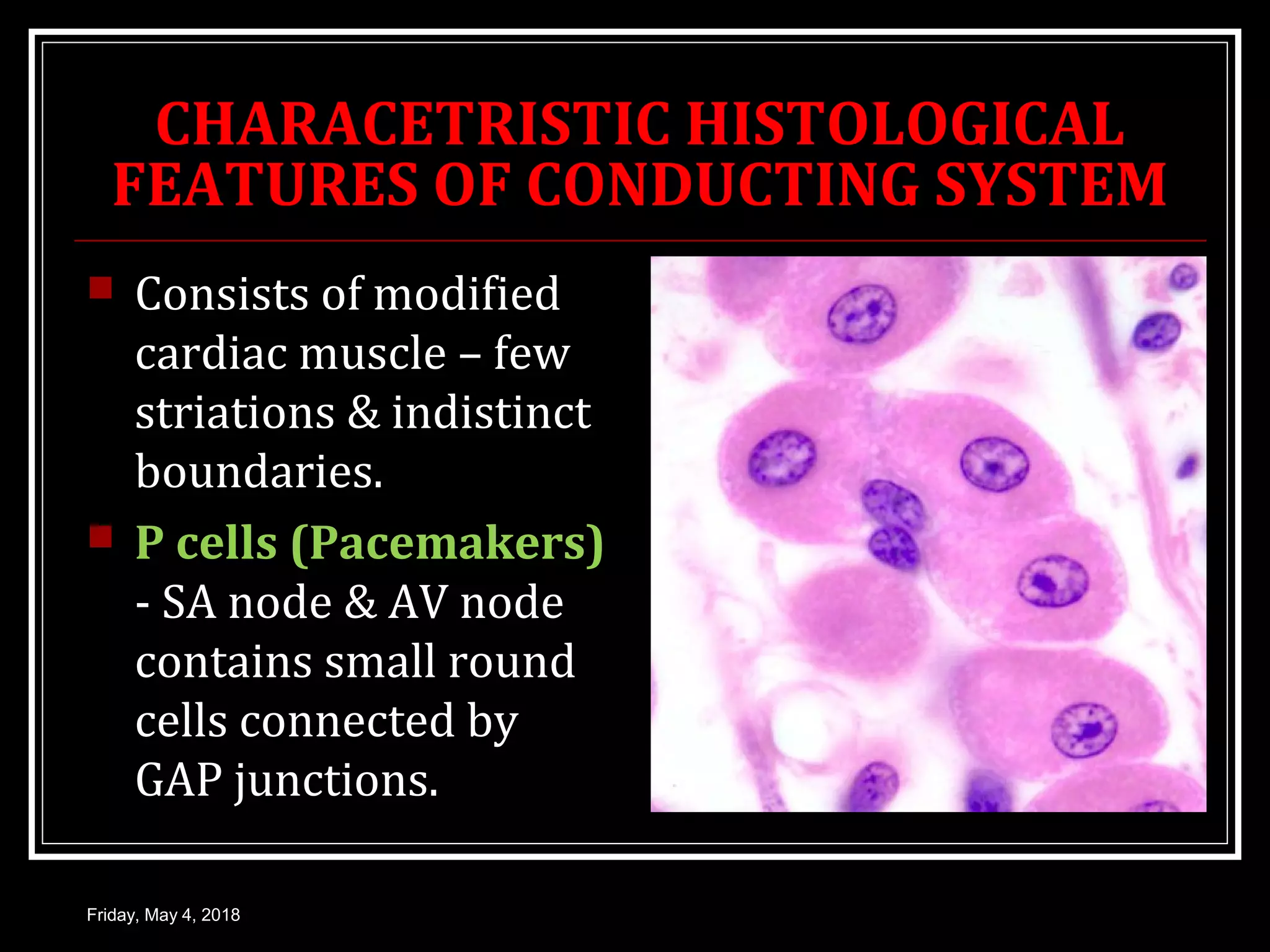 CHARACETRISTIC HISTOLOGICAL FEATURES OF CONDUCTING SYSTEM

Consists of modified cardiac muscle – few striations & indistinct boundaries.

P cells (Pacemakers) - SA node & AV node contains small round cells connected by GAP junctions.

Friday, May 4, 2018